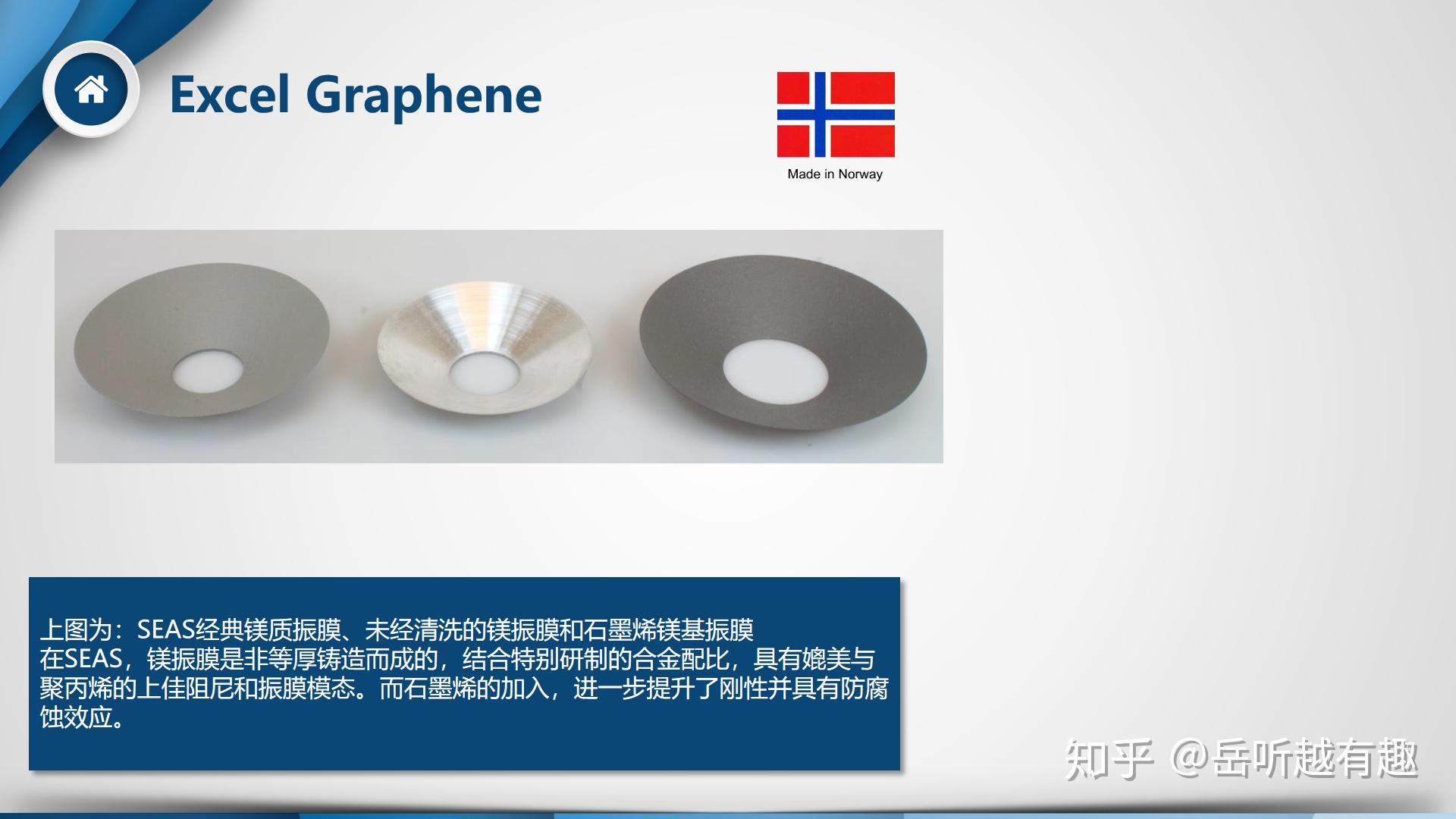 Excel Graphene

Made in Norway

上图为：SEAS经典镁质振膜、未经清洗的镁振膜和石墨烯镁基振膜

在SEAS，镁振膜是非等厚铸造而成的，结合特别研制的合金配比，具有媲美与聚丙烯的上佳阻尼和振膜模态。而石墨烯的加入，进一步提升了刚性并具有防腐蚀效应。

知乎 @岳听越有趣